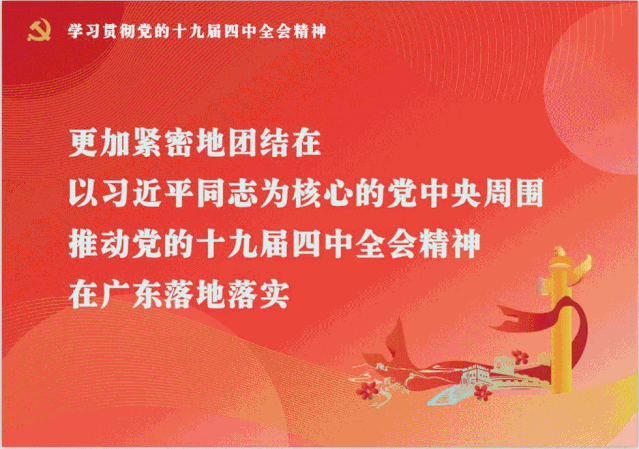 学习贯彻党的十九届四中全会精神

更加紧密地团结在
以习近平同志为核心的党中央周围
推动党的十九届四中全会精神
在广东落地落实